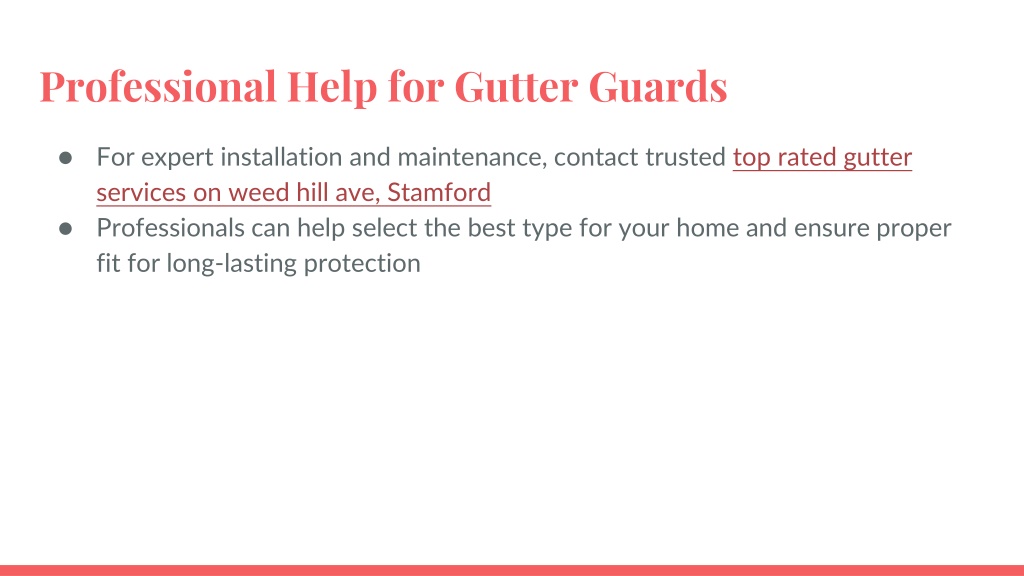 Professional Help for Gutter Guards

● For expert installation and maintenance, contact trusted top rated gutter services on weed hill ave, Stamford
● Professionals can help select the best type for your home and ensure proper fit for long-lasting protection